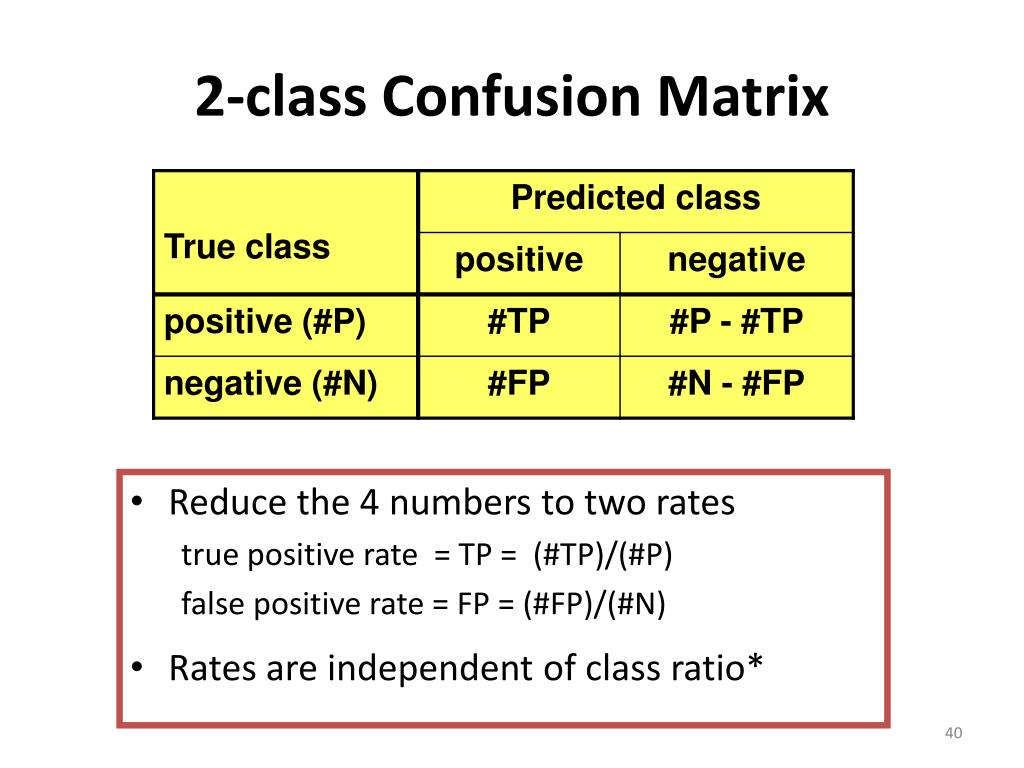 2-class Confusion Matrix

| True class | Predicted class | |
|---|---|---|
| | positive | negative |
| positive (#P) | #TP | #P - #TP |
| negative (#N) | #FP | #N - #FP |

• Reduce the 4 numbers to two rates
true positive rate = TP = (#TP)/(#P)
false positive rate = FP = (#FP)/(#N)

• Rates are independent of class ratio*

40